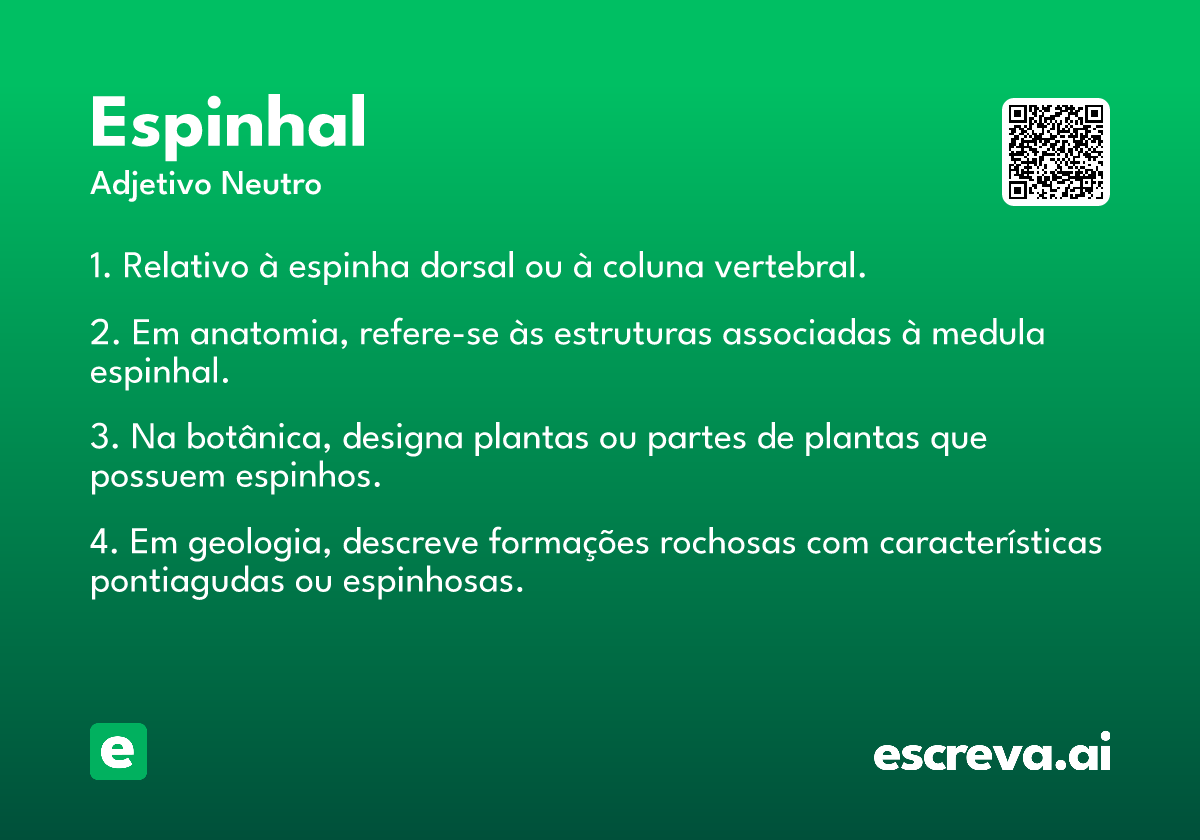 Espinhal
Adjetivo Neutro

1. Relativo à espinha dorsal ou à coluna vertebral.

2. Em anatomia, refere-se às estruturas associadas à medula espinhal.

3. Na botânica, designa plantas ou partes de plantas que possuem espinhos.

4. Em geologia, descreve formações rochosas com características pontiagudas ou espinhosas.

e

escreva.ai